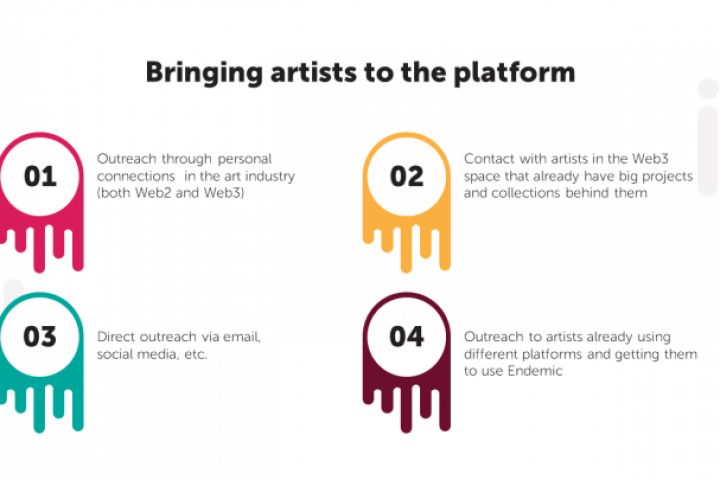 Bringing artists to the platform

01

Outreach through personal connections in the art industry (both Web2 and Web3)

02

Contact with artists in the Web3 space that already have big projects and collections behind them

03

Direct outreach via email, social media, etc.

04

Outreach to artists already using different platforms and getting them to use Endemic